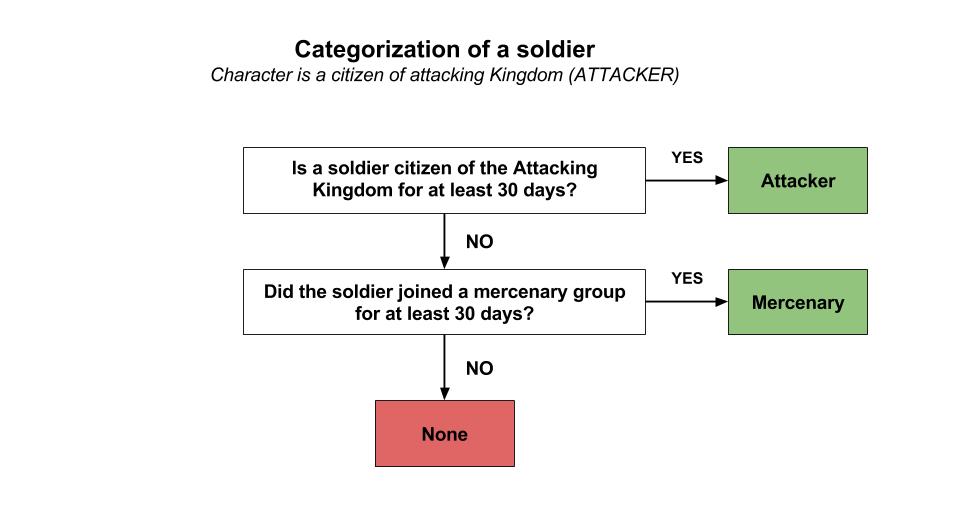 Categorization of a soldier
Character is a citizen of attacking Kingdom (ATTACKER)

Is a soldier citizen of the Attacking Kingdom for at least 30 days?

YES

Attacker

NO

Did the soldier joined a mercenary group for at least 30 days?

YES

Mercenary

NO

None